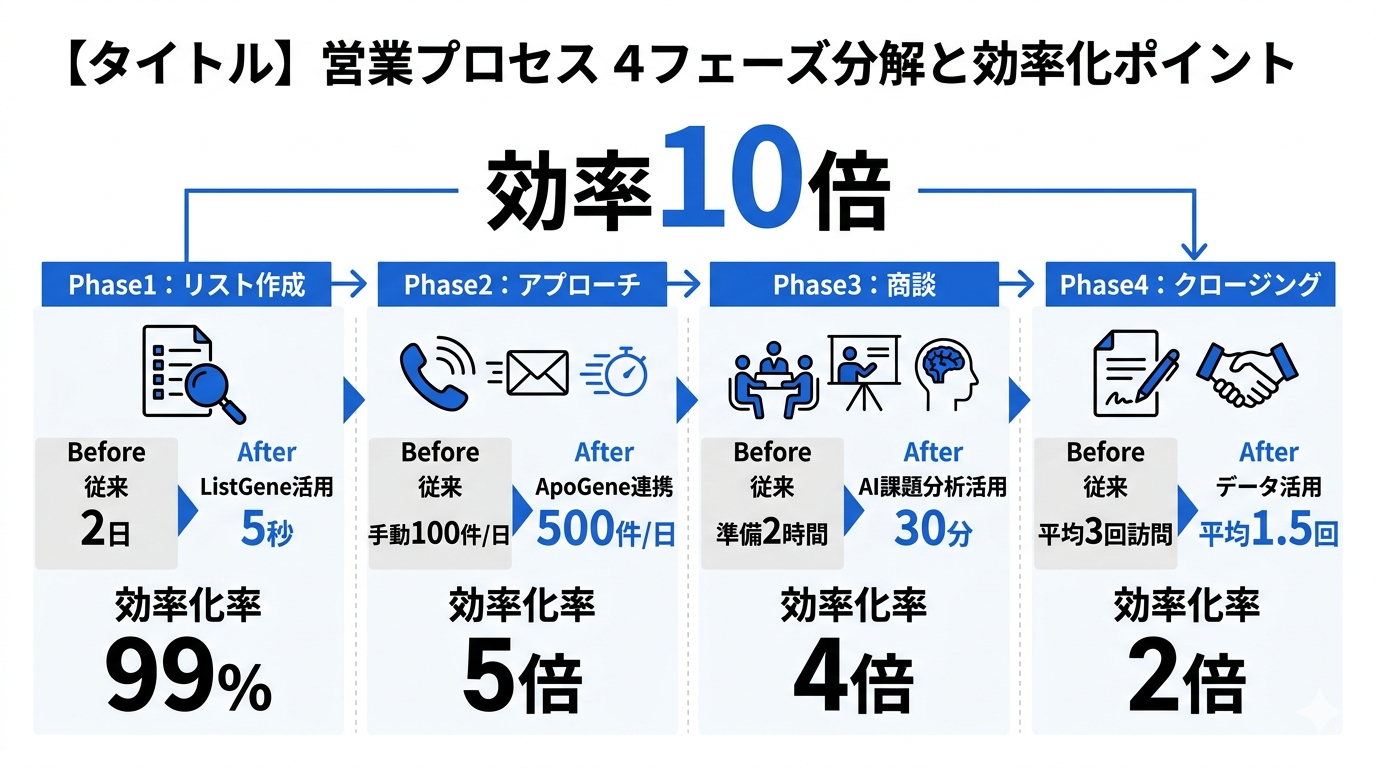 【タイトル】営業プロセス 4フェーズ分解と効率化ポイント

効率10倍

Phase1：リスト作成

Before
従来
2日

After
ListGene活用
5秒

効率化率
99%

Phase2：アプローチ

Before
従来
手動100件/日

After
ApoGene連携
500件/日

効率化率
5倍

Phase3：商談

Before
従来
準備2時間

After
AI課題分析活用
30分

効率化率
4倍

Phase4：クロージング

Before
従来
平均3回訪問

After
データ活用
平均1.5回

効率化率
2倍